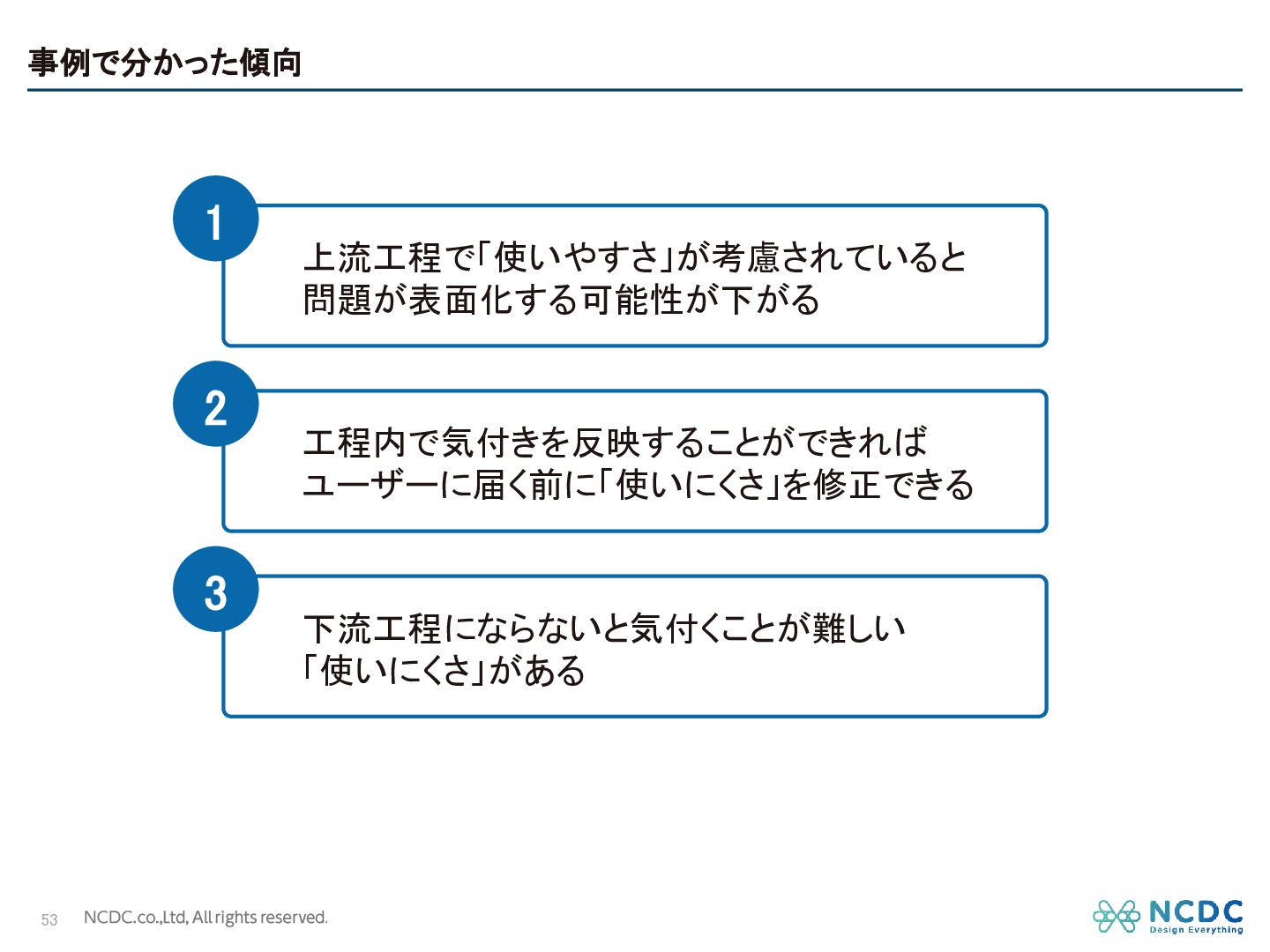 事例で分かった傾向

1

上流工程で「使いやすさ」が考慮されていると問題が表面化する可能性が下がる

2

工程内で気付きを反映することができればユーザーに届く前に「使いにくさ」を修正できる

3

下流工程にならないと気付くことが難しい「使いにくさ」がある

53 NCDC.co.,Ltd, All rights reserved.

NCDC
Design Everything